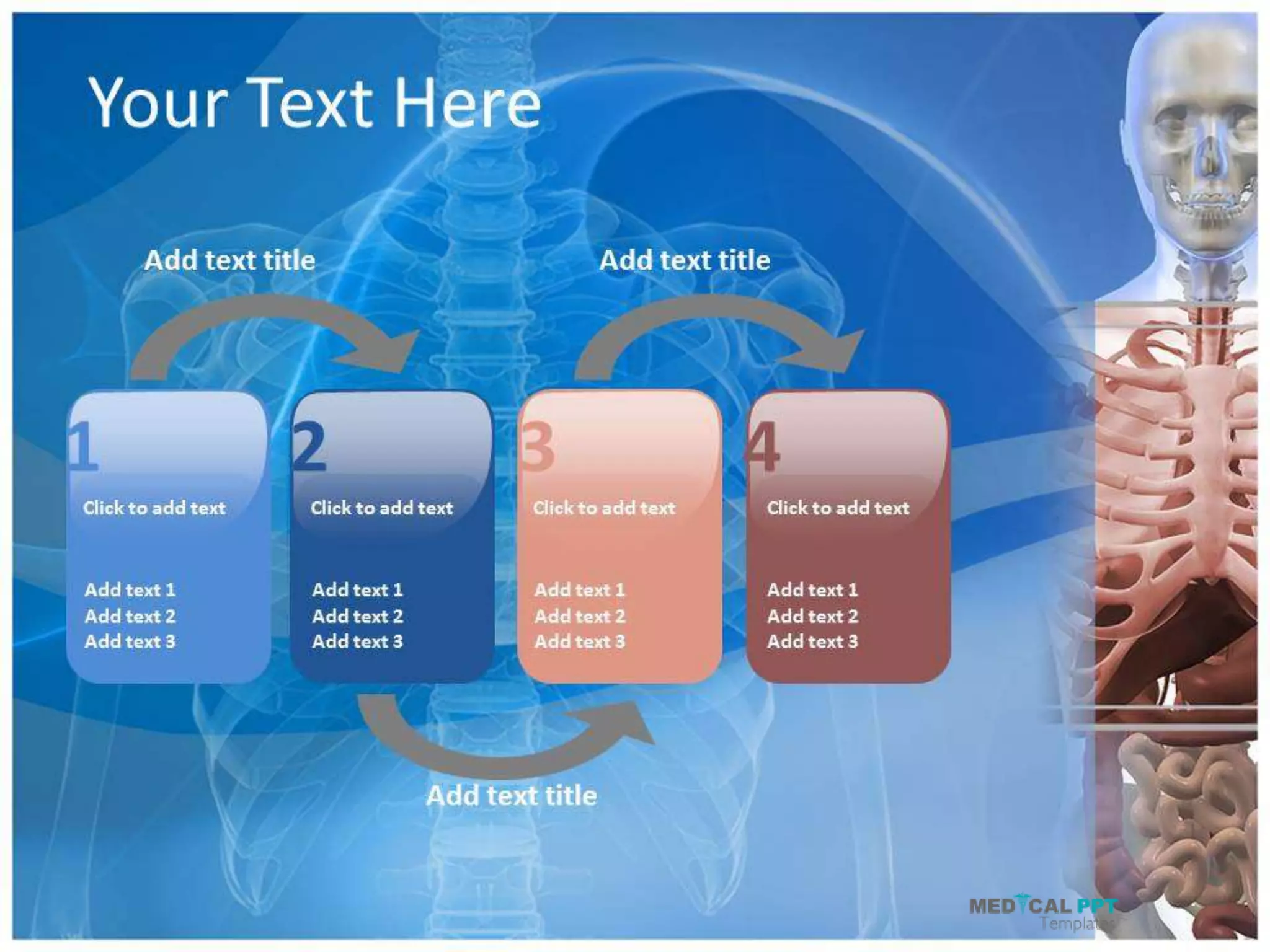 Your Text Here

Add text title

Add text title

1
Click to add text
Add text 1
Add text 2
Add text 3

2
Click to add text
Add text 1
Add text 2
Add text 3

3
Click to add text
Add text 1
Add text 2
Add text 3

4
Click to add text
Add text 1
Add text 2
Add text 3

Add text title

MEDICAL PPT
Templates